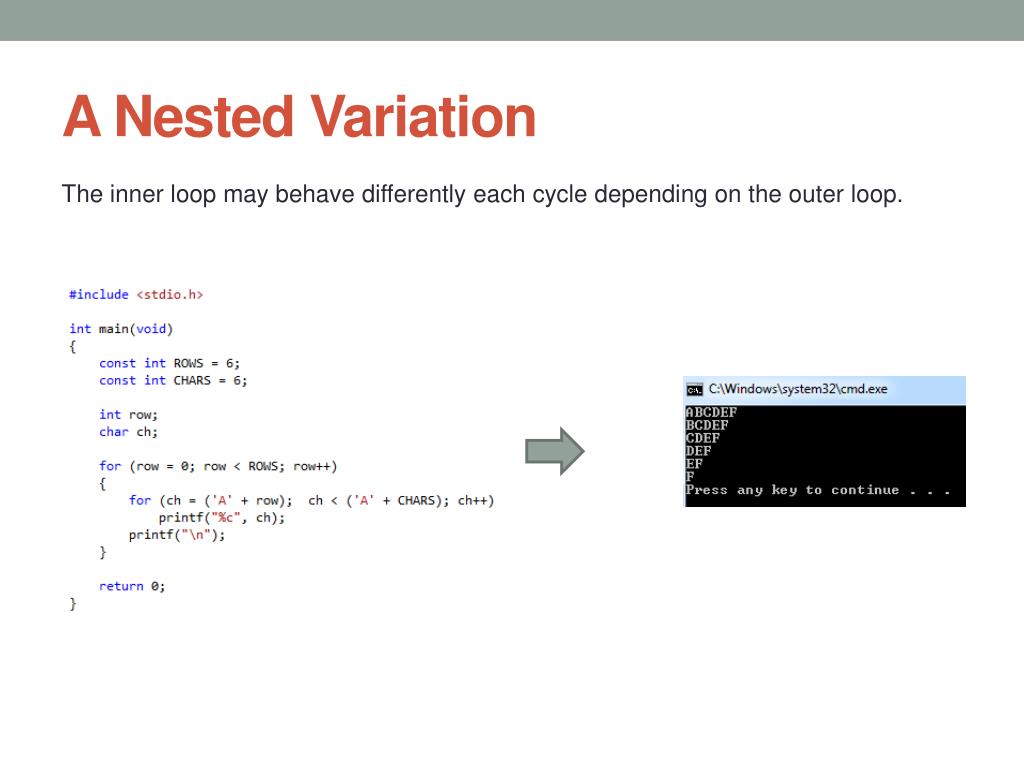 A Nested Variation

The inner loop may behave differently each cycle depending on the outer loop.

#include <stdio.h>

int main(void)
{
    const int ROWS = 6;
    const int CHARS = 6;

    int row;
    char ch;

    for (row = 0; row < ROWS; row++)
    {
        for (ch = ('A' + row);  ch < ('A' + CHARS); ch++)
            printf("%c", ch);
        printf("\n");
    }

    return 0;
}

C:\Windows\system32\cmd.exe

ABCDEF
BCDEF
CDEF
DEF
EF
F
Press any key to continue . . .